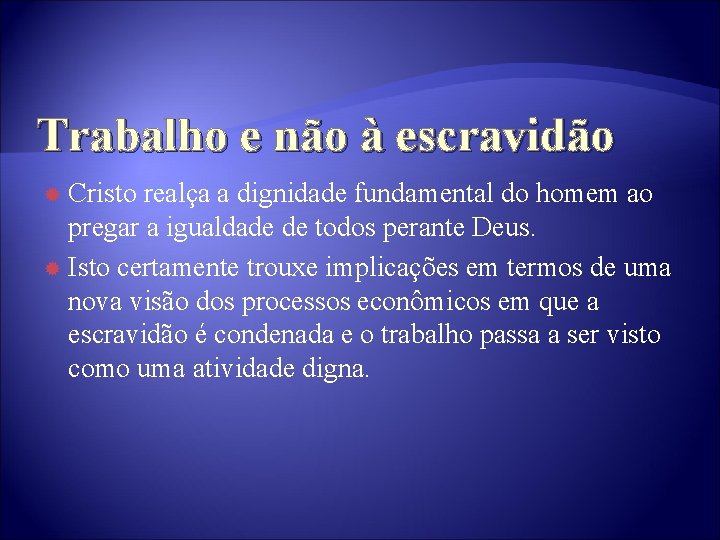 Trabalho e não à escravidão

Cristo realça a dignidade fundamental do homem ao pregar a igualdade de todos perante Deus.

Isto certamente trouxe implicações em termos de uma nova visão dos processos econômicos em que a escravidão é condenada e o trabalho passa a ser visto como uma atividade digna.